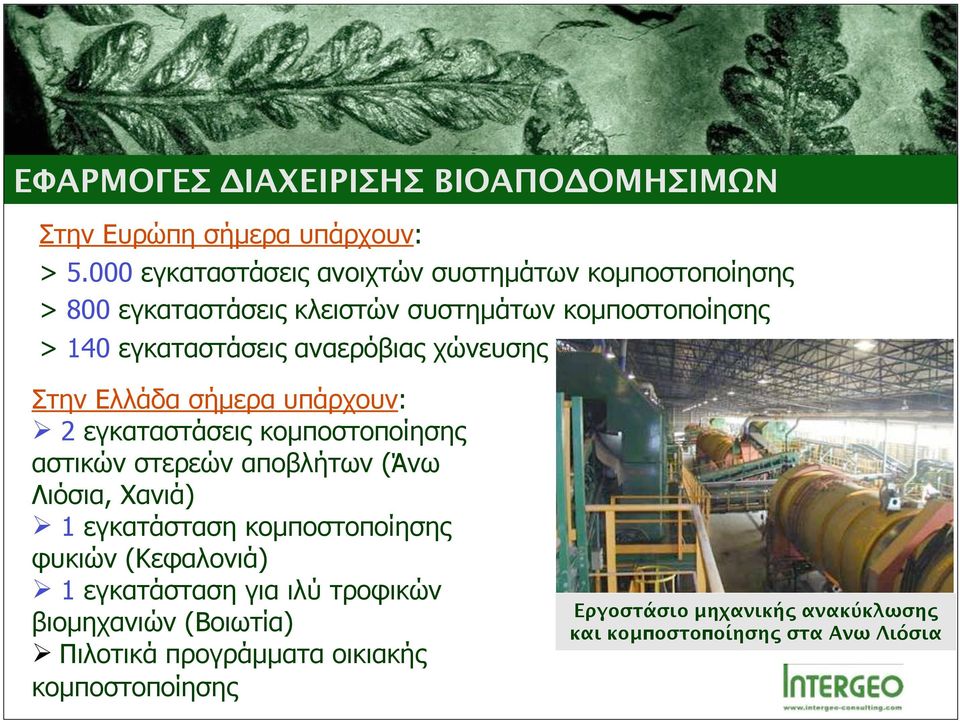 ΕΦΑΡΜΟΓΕΣ ΔΙΑΧΕΙΡΙΣΗΣ ΒΙΟΑΠΟΔΟΜΗΣΙΜΩΝ

Στην Ευρώπη σήμερα υπάρχουν:

> 5.000 εγκαταστάσεις ανοιχτών συστημάτων κομποστοποίησης

> 800 εγκαταστάσεις κλειστών συστημάτων κομποστοποίησης

> 140 εγκαταστάσεις αναερόβιας χώνευσης

Στην Ελλάδα σήμερα υπάρχουν:

➢ 2 εγκαταστάσεις κομποστοποίησης αστικών στερεών αποβλήτων (Άνω Λιόσια, Χανιά)

➢ 1 εγκατάσταση κομποστοποίησης φυκιών (Κεφαλονιά)

➢ 1 εγκατάσταση για ιλύ τροφικών βιομηχανιών (Βοιωτία)

➢ Πιλοτικά προγράμματα οικιακής κομποστοποίησης

Εργοστάσιο μηχανικής ανακύκλωσης και κομποστοποίησης στα Ανω Λιόσια

INTERGEO
www.intergeo-consulting.com